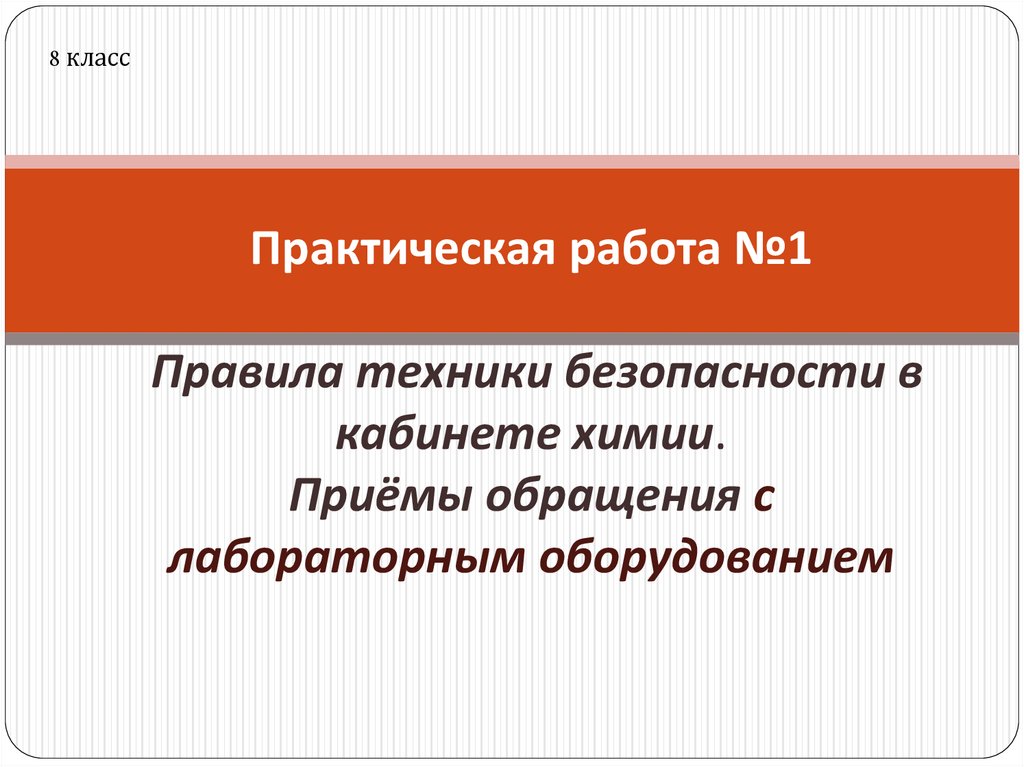 8 класс

Практическая работа №1

Правила техники безопасности в кабинете химии.
Приёмы обращения с лабораторным оборудованием